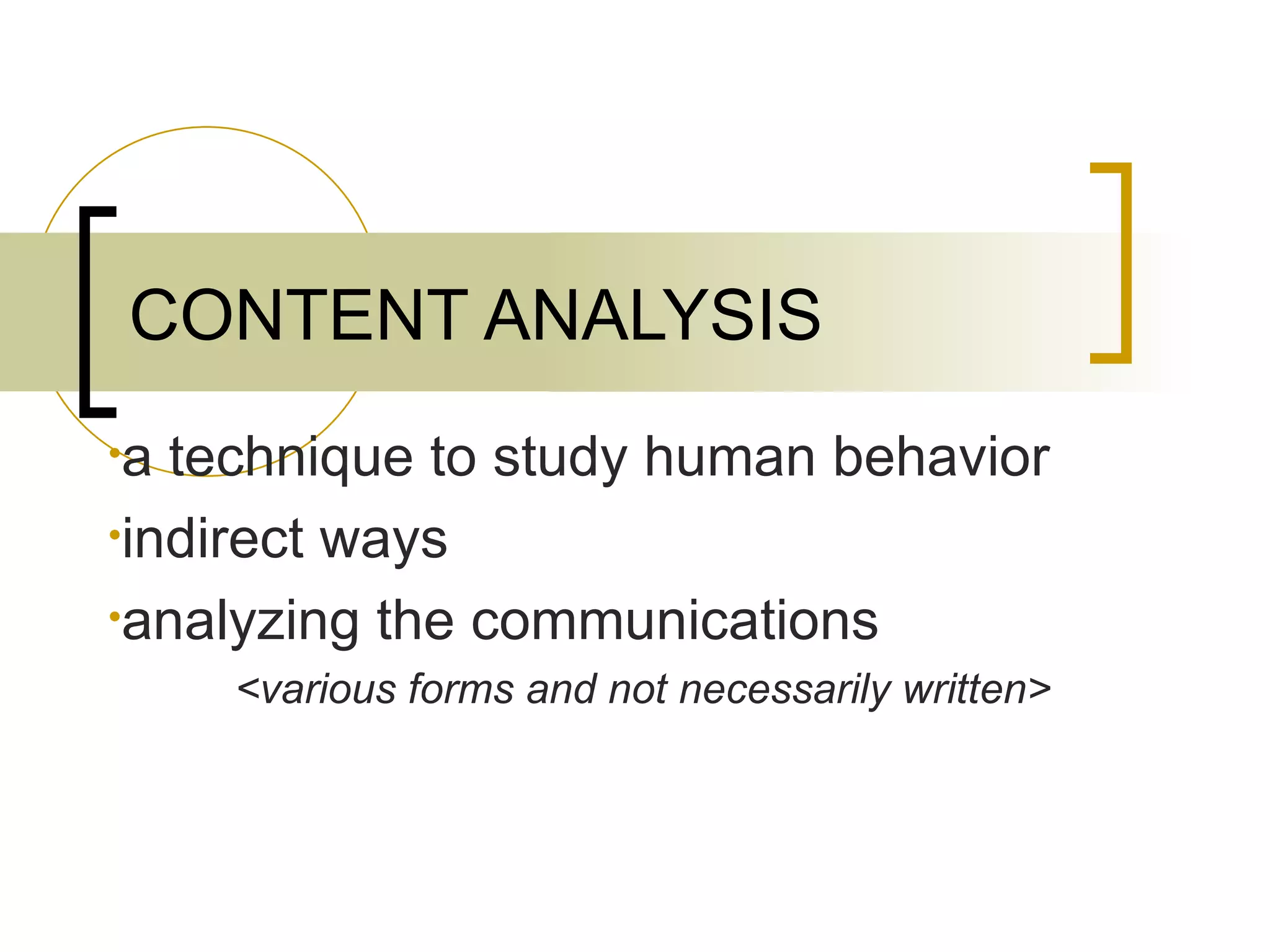 CONTENT ANALYSIS

•a technique to study human behavior
•indirect ways
•analyzing the communications
<various forms and not necessarily written>